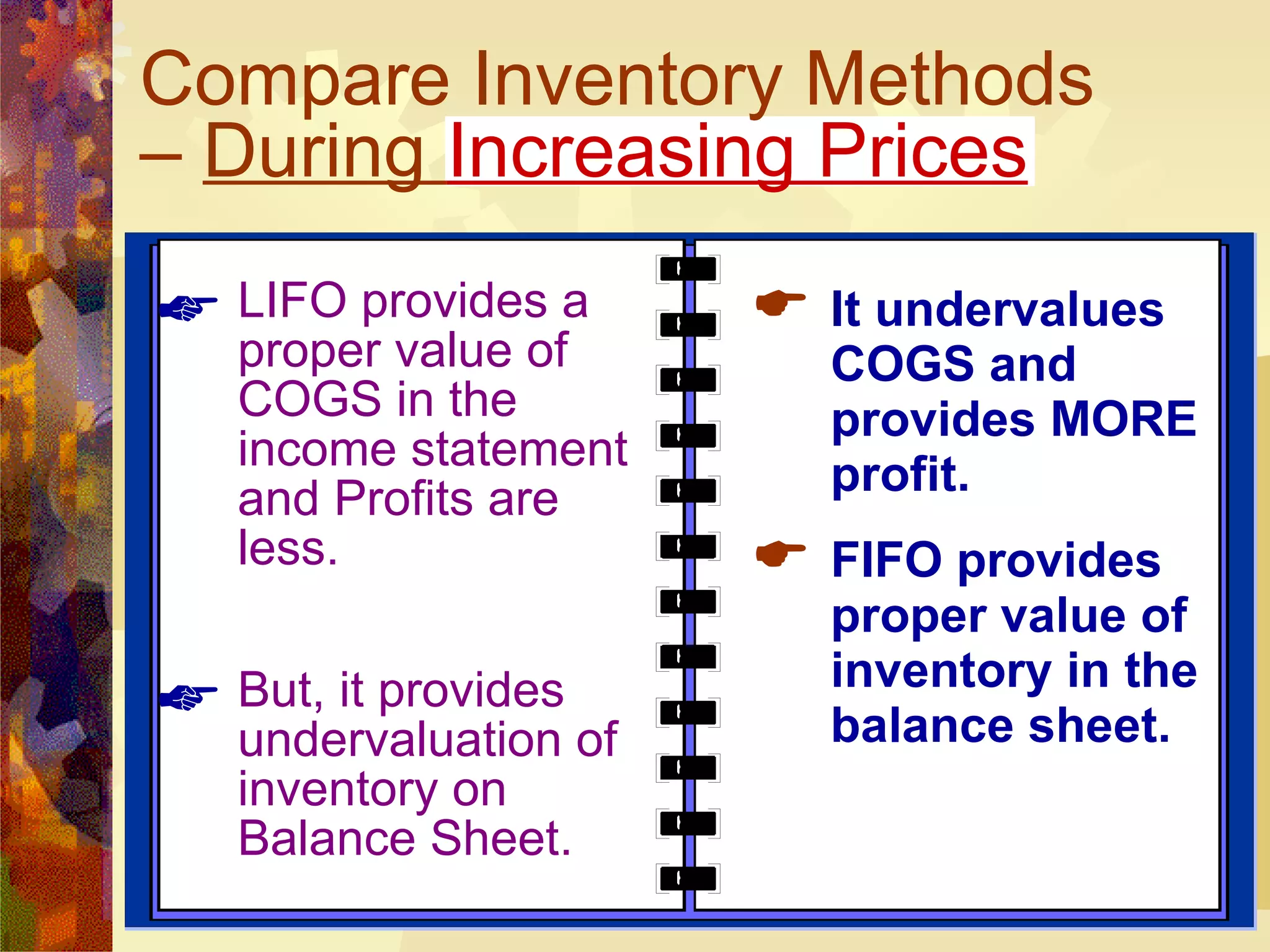 Compare Inventory Methods – During Increasing Prices

LIFO provides a proper value of COGS in the income statement and Profits are less.

But, it provides undervaluation of inventory on Balance Sheet.

It undervalues COGS and provides MORE profit.

FIFO provides proper value of inventory in the balance sheet.